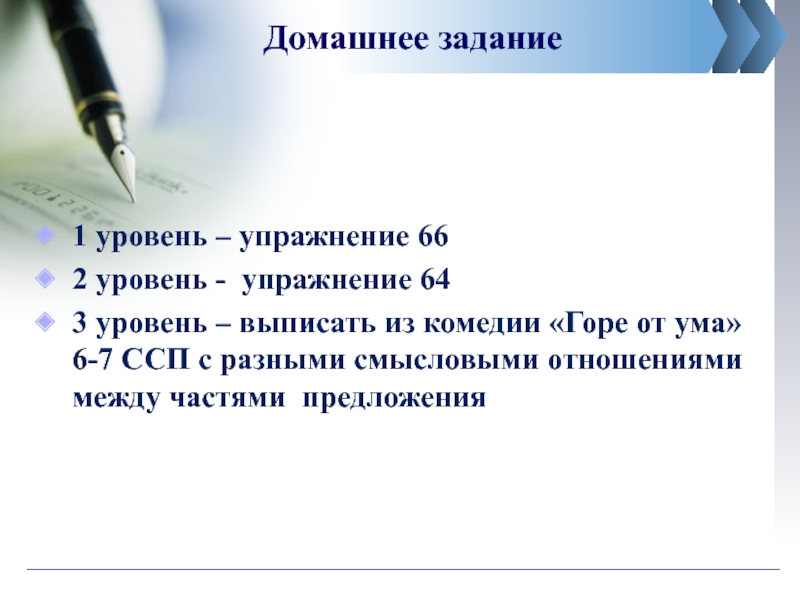 Домашнее задание

1 уровень – упражнение 66
2 уровень - упражнение 64
3 уровень – выписать из комедии «Горе от ума» 6-7 ССП с разными смысловыми отношениями между частями предложения